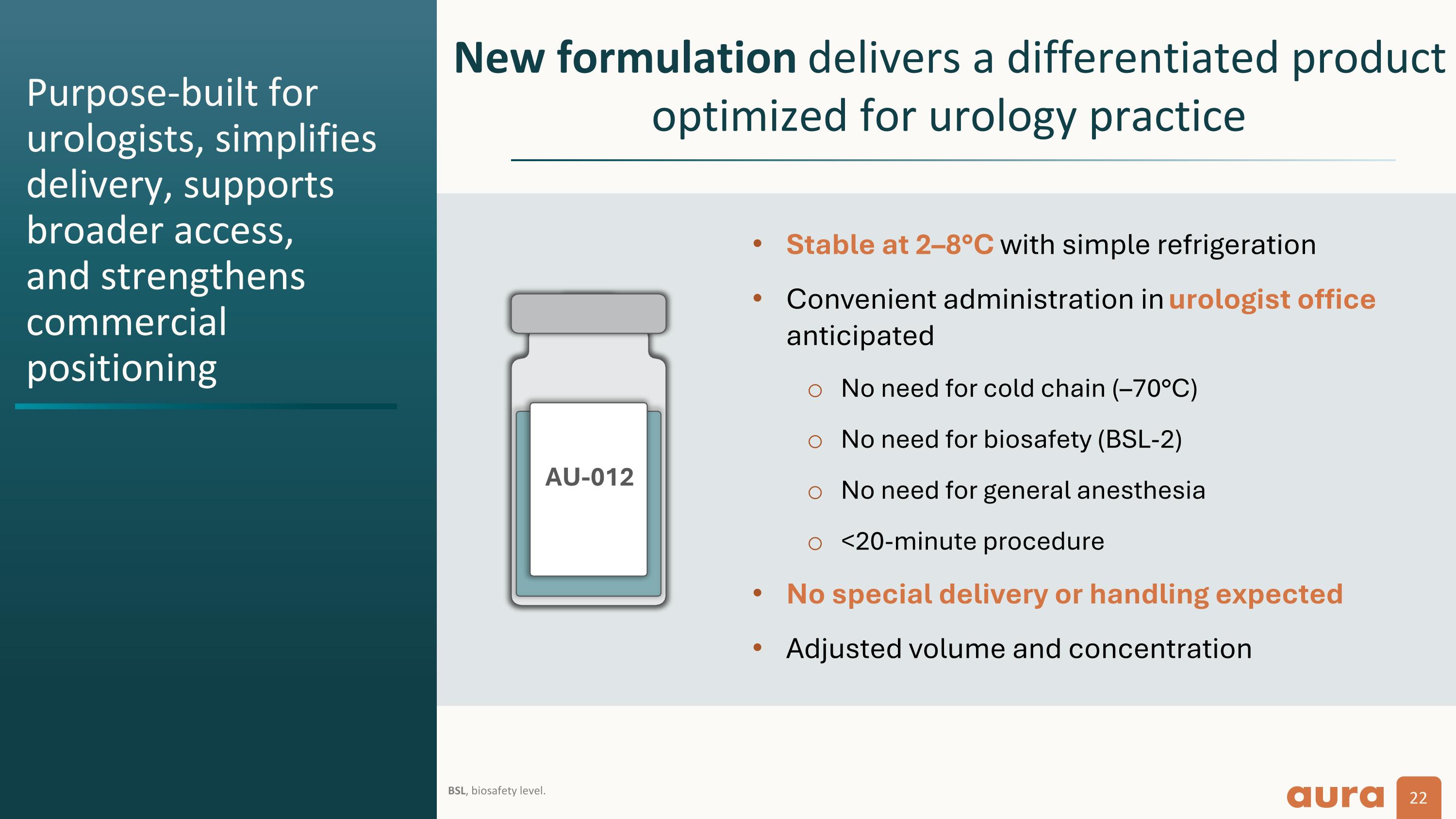 Purpose-built for urologists, simplifies delivery, supports broader access, and strengthens commercial positioning

New formulation delivers a differentiated product optimized for urology practice

AU-012

• Stable at 2–8°C with simple refrigeration
• Convenient administration in urologist office anticipated
  ○ No need for cold chain (–70°C)
  ○ No need for biosafety (BSL-2)
  ○ No need for general anesthesia
  ○ <20-minute procedure
• No special delivery or handling expected
• Adjusted volume and concentration

BSL, biosafety level.

aura

22